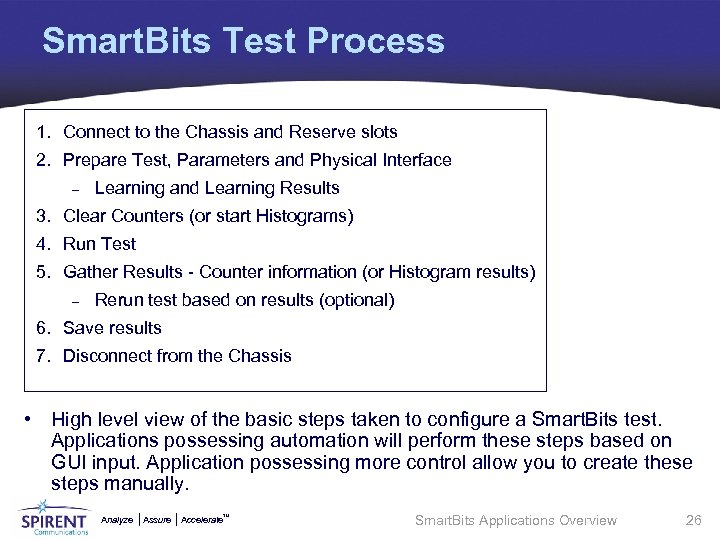 SmartBits Test Process

1. Connect to the Chassis and Reserve slots
2. Prepare Test, Parameters and Physical Interface
– Learning and Learning Results
3. Clear Counters (or start Histograms)
4. Run Test
5. Gather Results - Counter information (or Histogram results)
– Rerun test based on results (optional)
6. Save results
7. Disconnect from the Chassis

• High level view of the basic steps taken to configure a SmartBits test. Applications possessing automation will perform these steps based on GUI input. Application possessing more control allow you to create these steps manually.

SPIRENT Communications Analyze | Assure | Accelerate™

SmartBits Applications Overview 26